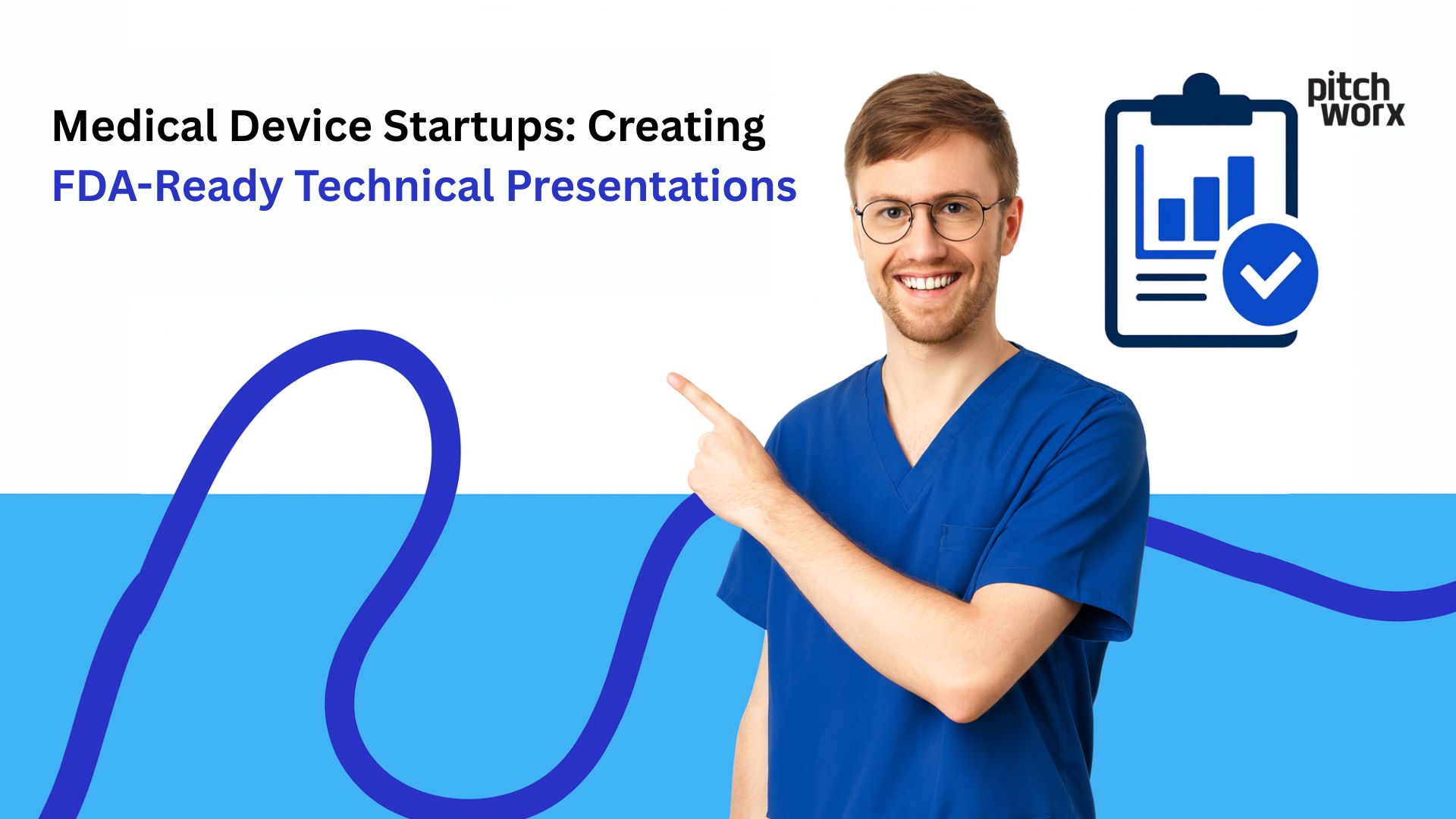 Medical Device Startups: Creating
FDA-Ready Technical Presentations

pitch
worx